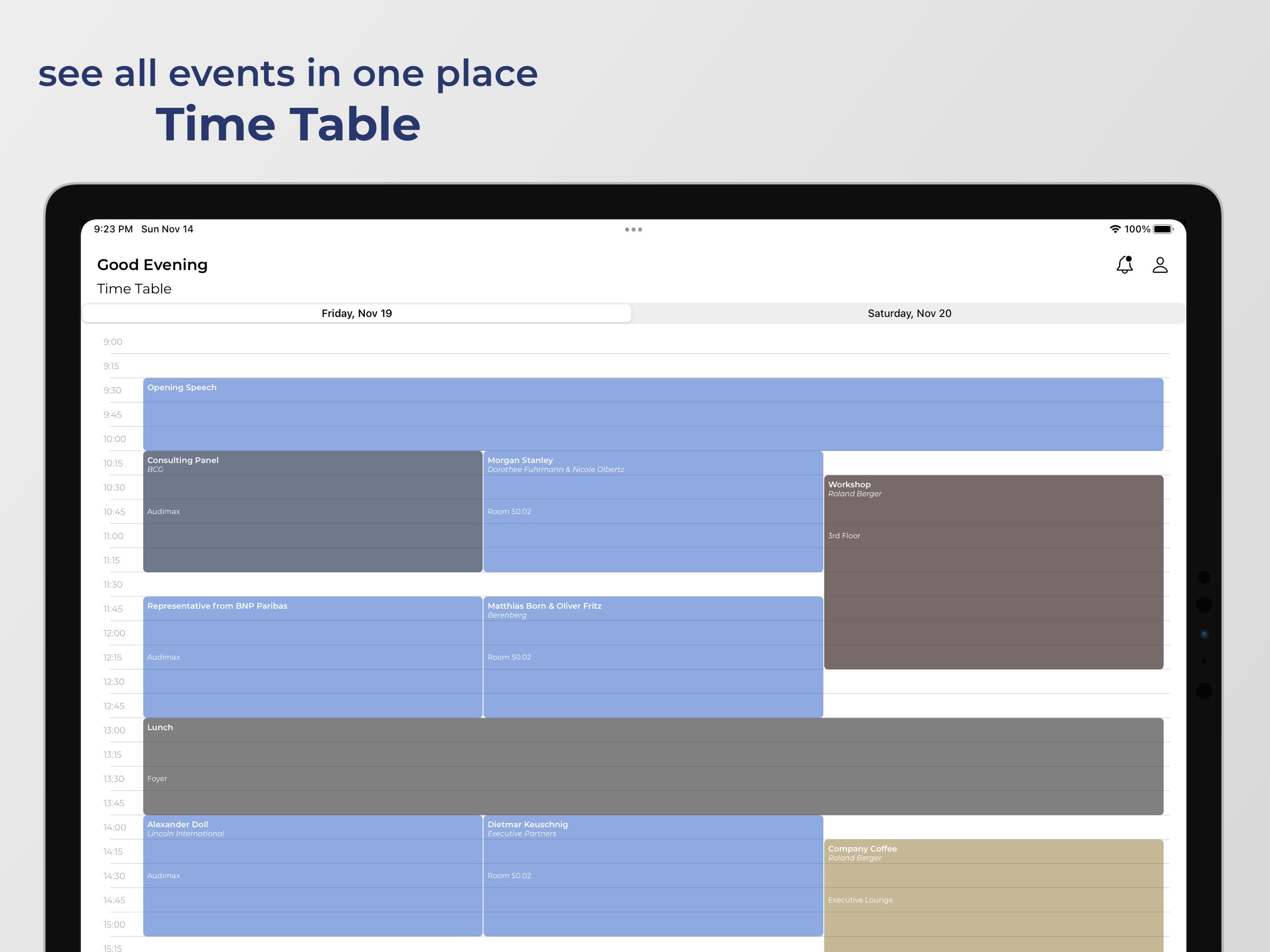 see all events in one place
Time Table

9:23 PM Sun Nov 14
100%

Good Evening
Time Table

Friday, Nov 19
Saturday, Nov 20

9:00
9:15
9:30
9:45
10:00
10:15
10:30
10:45
11:00
11:15
11:30
11:45
12:00
12:15
12:30
12:45
13:00
13:15
13:30
13:45
14:00
14:15
14:30
14:45
15:00
15:15

Opening Speech

Consulting Panel
BCG
Audimax

Morgan Stanley
Dorothee Fuhrmann & Nicole Olbertz
Room S0.02

Workshop
Roland Berger
3rd Floor

Representative from BNP Paribas
Audimax

Matthias Born & Oliver Fritz
Berenberg
Room S0.02

Lunch
Foyer

Alexander Doll
Lincoln International
Audimax

Dietmar Keuschnig
Executive Partners
Room S0.02

Company Coffee
Roland Berger
Executive Lounge